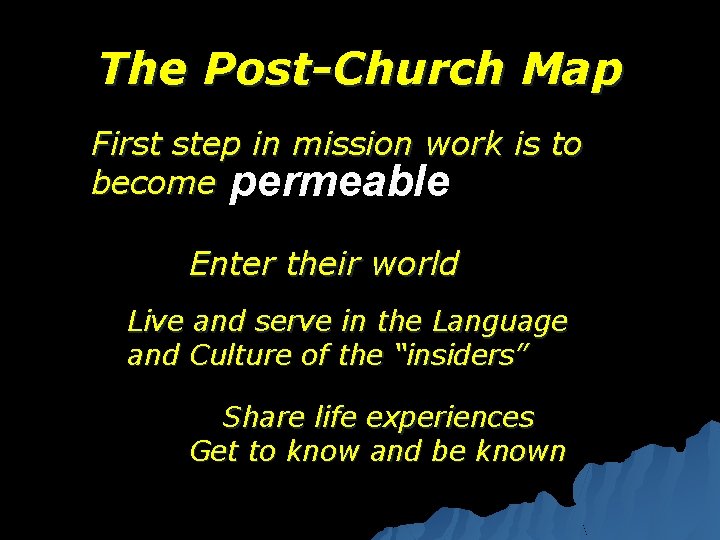 The Post-Church Map

First step in mission work is to become permeable

Enter their world

Live and serve in the Language and Culture of the “insiders”

Share life experiences
Get to know and be known